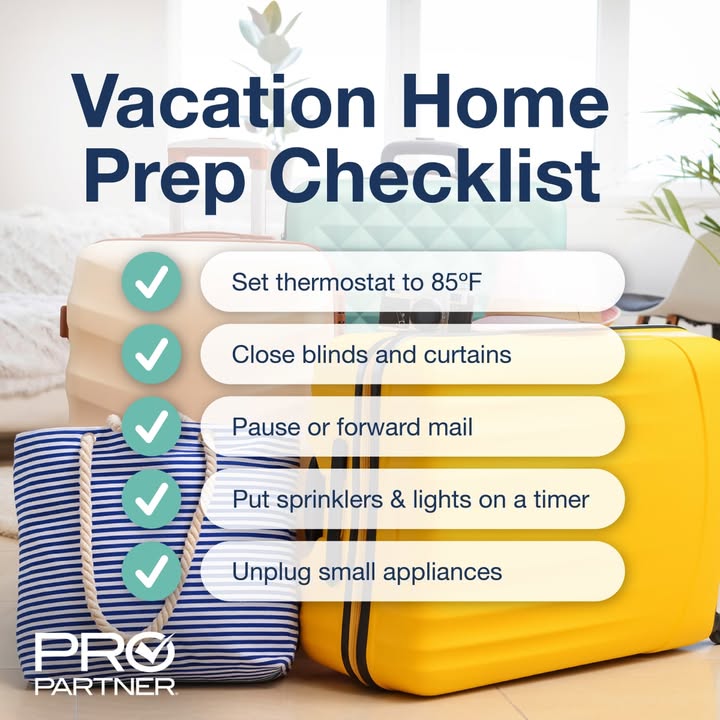 Vacation Home Prep Checklist

Set thermostat to 85ºF

Close blinds and curtains

Pause or forward mail

Put sprinklers & lights on a timer

Unplug small appliances

PRO PARTNER